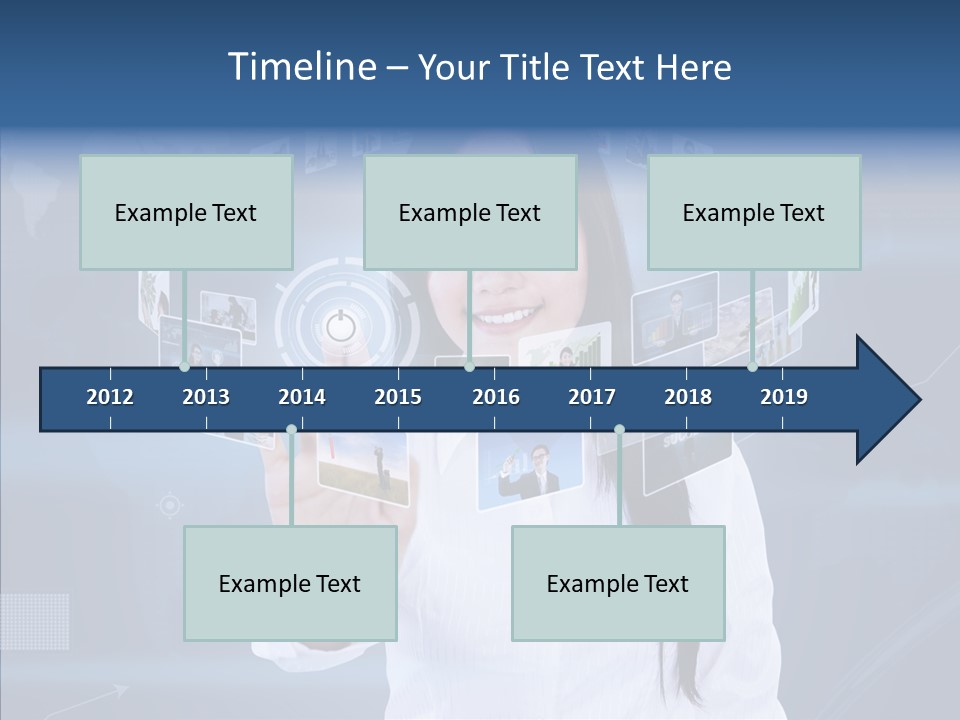 Timeline – Your Title Text Here

Example Text

Example Text

Example Text

2012 2013 2014 2015 2016 2017 2018 2019

Example Text

Example Text